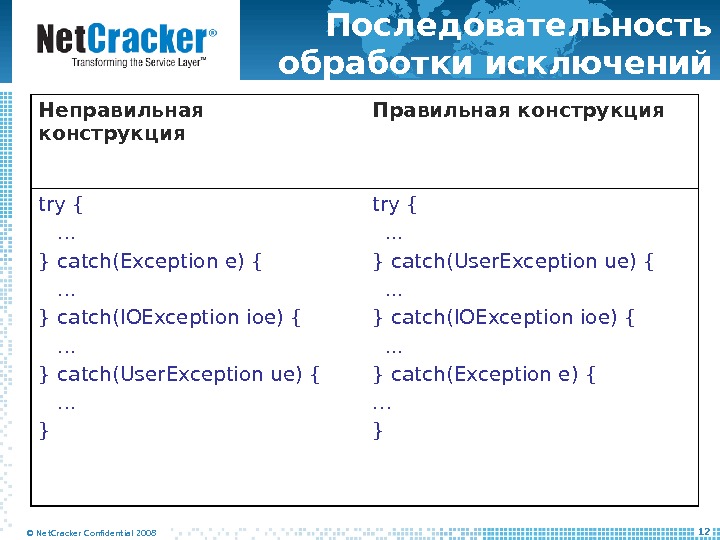 NetCracker®
Transforming the Service Layer™

Последовательность обработки исключений

| Неправильная конструкция | Правильная конструкция |
|---|---|
| try {<br>…<br>} catch(Exception e) {<br>…<br>} catch(IOException ioe) {<br>…<br>} catch(UserException ue) {<br>…<br>} | try {<br>…<br>} catch(UserException ue) {<br>…<br>} catch(IOException ioe) {<br>…<br>} catch(Exception e) {<br>…<br>} |

© NetCracker Confidential 2008

12